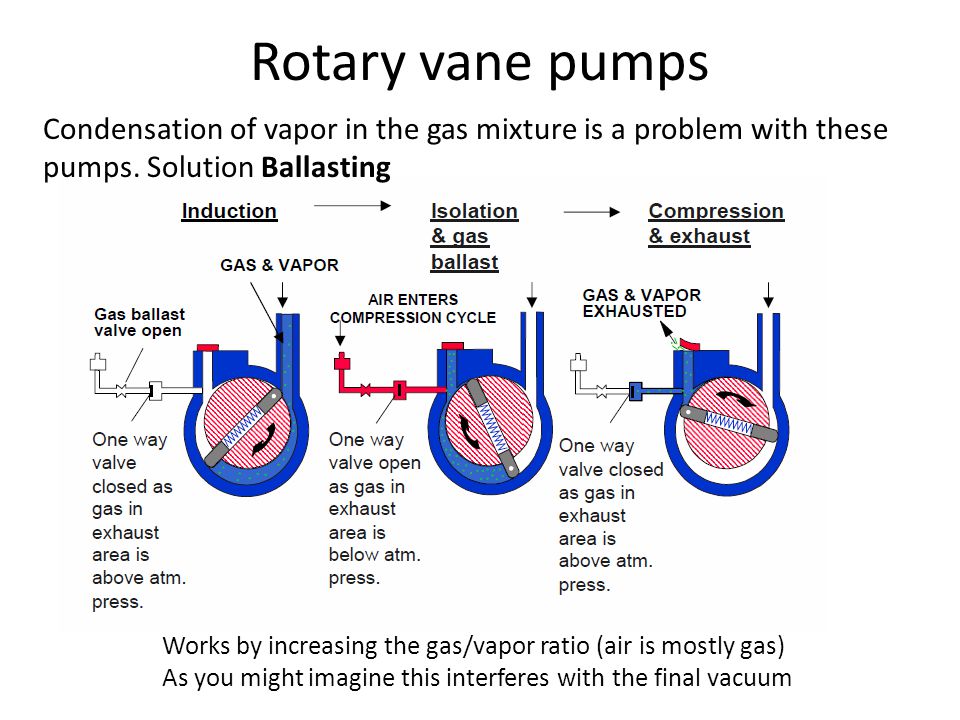 Rotary vane pumps

Condensation of vapor in the gas mixture is a problem with these pumps. Solution **Ballasting**

Induction

Isolation & gas ballast

Compression & exhaust

GAS & VAPOR

Gas ballast valve open

One way valve closed as gas in exhaust area is above atm. press.

AIR ENTERS COMPRESSION CYCLE

One way valve open as gas in exhaust area is below atm. press.

GAS & VAPOR EXHAUSTED

One way valve closed as gas in exhaust area is above atm. press.

Works by increasing the gas/vapor ratio (air is mostly gas)
As you might imagine this interferes with the final vacuum